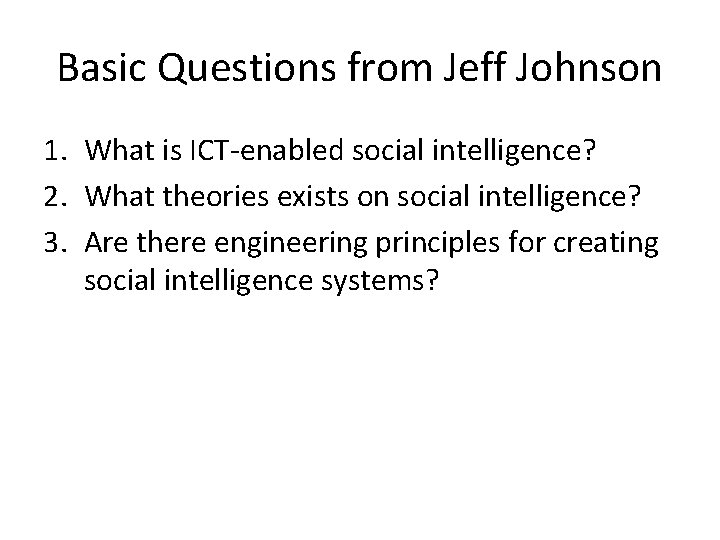 Basic Questions from Jeff Johnson

1. What is ICT-enabled social intelligence?
2. What theories exists on social intelligence?
3. Are there engineering principles for creating social intelligence systems?